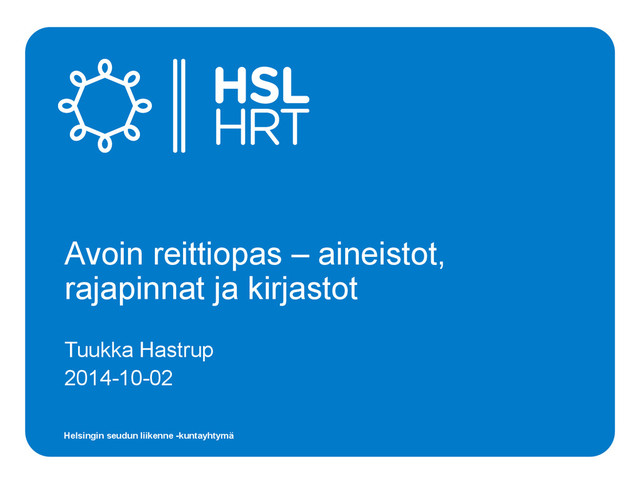 HSL
HRT

Avoin reittiopas – aineistot, rajapinnat ja kirjastot

Tuukka Hastrup
2014-10-02

Helsingin seudun liikenne -kuntayhtymä